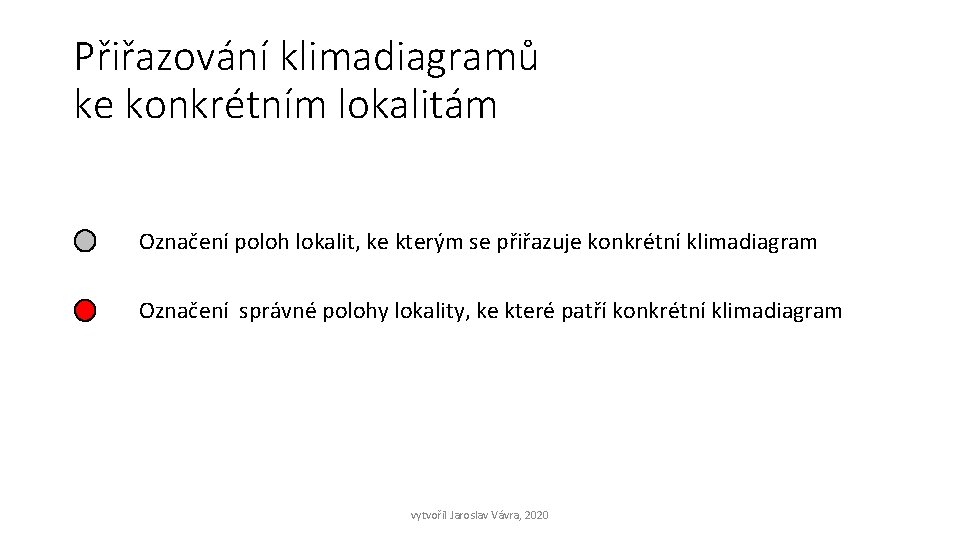 Přiřazování klimadiagramů ke konkrétním lokalitám

Označení poloh lokalit, ke kterým se přiřazuje konkrétní klimadiagram

Označení  správné polohy lokality, ke které patří konkrétní klimadiagram

vytvořil Jaroslav Vávra, 2020